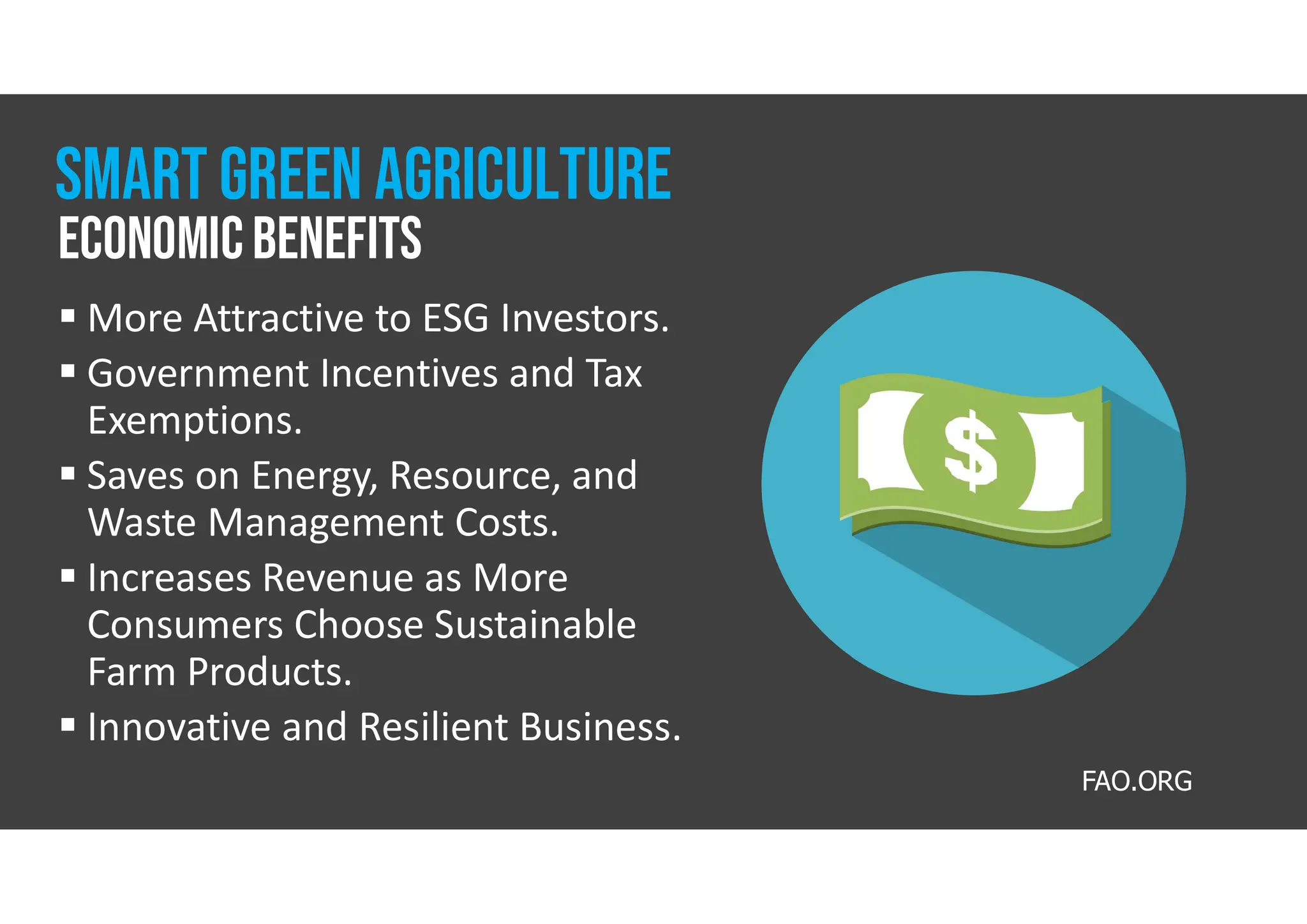 SMART GREEN AGRICULTURE
ECONOMIC BENEFITS

▪ More Attractive to ESG Investors.
▪ Government Incentives and Tax Exemptions.
▪ Saves on Energy, Resource, and Waste Management Costs.
▪ Increases Revenue as More Consumers Choose Sustainable Farm Products.
▪ Innovative and Resilient Business.

$

FAO.ORG